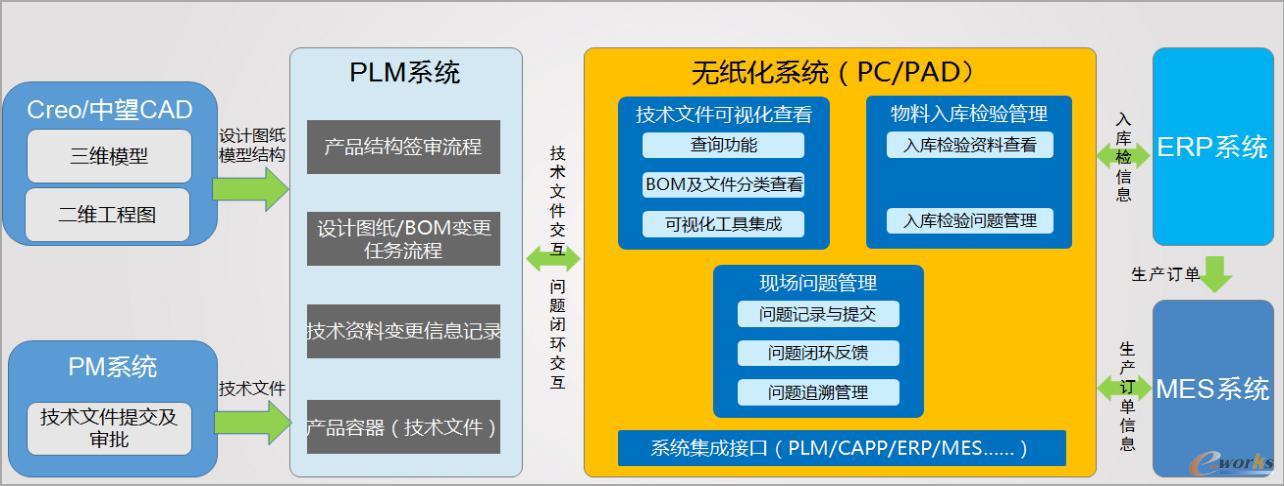 Creo/中望CAD
三维模型
二维工程图

设计图纸
模型结构

PM系统
技术文件提交及审批

技术文件

PLM系统
产品结构签审流程
设计图纸/BOM变更任务流程
技术资料变更信息记录
产品容器（技术文件）

技术文件交互
问题闭环交互

无纸化系统（PC/PAD）
技术文件可视化查看
查询功能
BOM及文件分类查看
可视化工具集成

物料入库检验管理
入库检验资料查看
入库检验问题管理

现场问题管理
问题记录与提交
问题闭环反馈
问题追溯管理

系统集成接口（PLM/CAPP/ERP/MES……）

入库检信息

ERP系统

生产订单

生产订单信息

MES系统

eworks